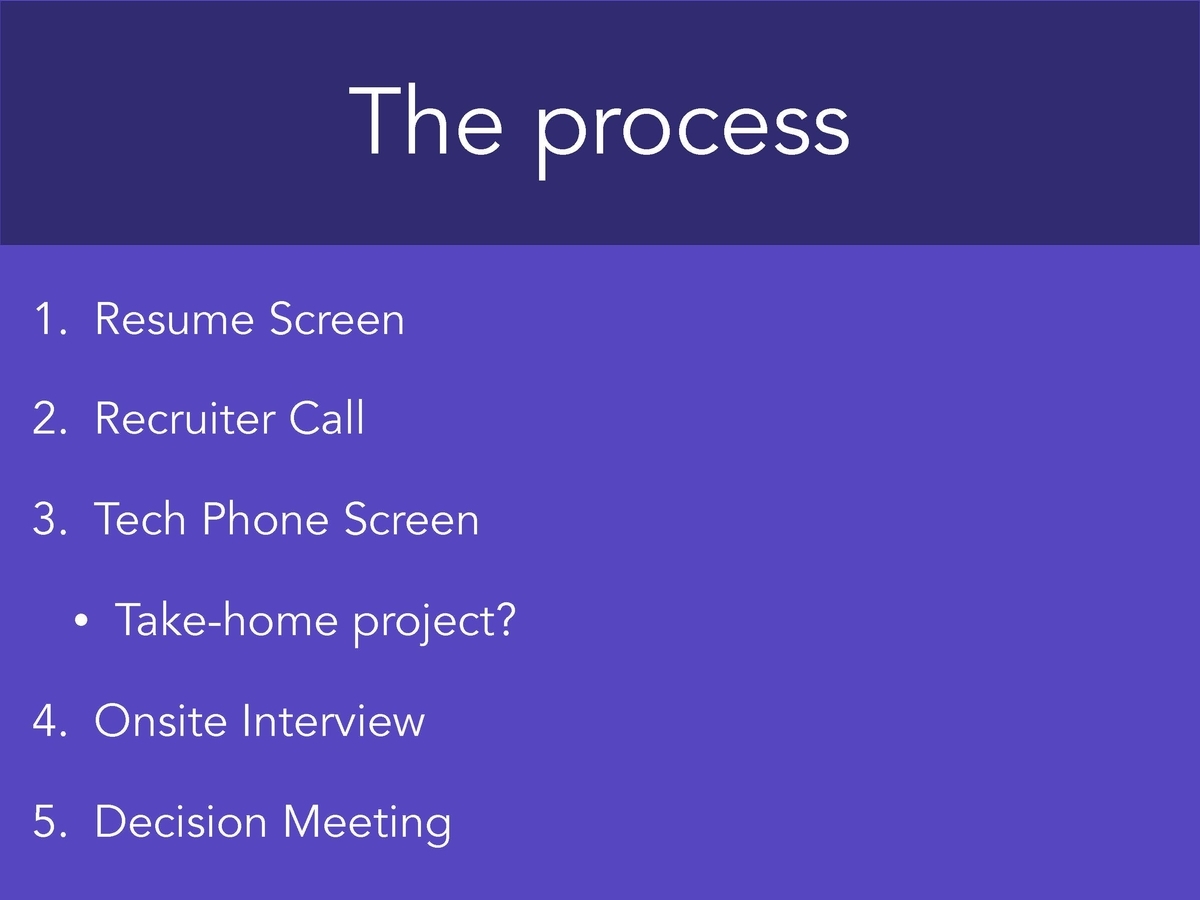 The process

1. Resume Screen
2. Recruiter Call
3. Tech Phone Screen
   • Take-home project?
4. Onsite Interview
5. Decision Meeting